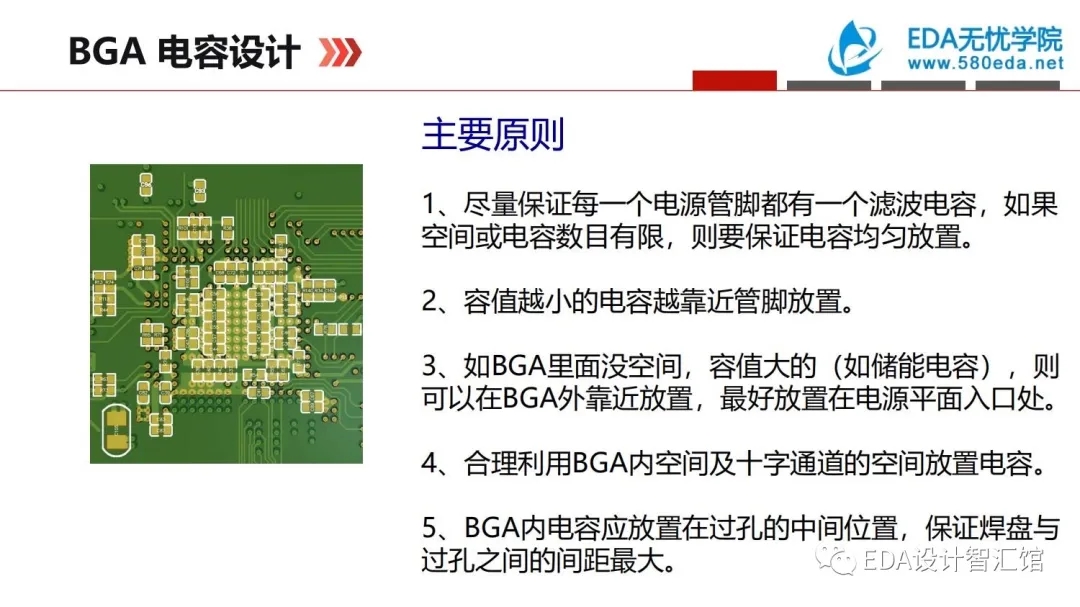 BGA 电容设计

EDA无忧学院
www.580eda.net

主要原则

1、尽量保证每一个电源管脚都有一个滤波电容，如果空间或电容数目有限，则要保证电容均匀放置。

2、容值越小的电容越靠近管脚放置。

3、如BGA里面没空间，容值大的（如储能电容），则可以在BGA外靠近放置，最好放置在电源平面入口处。

4、合理利用BGA内空间及十字通道的空间放置电容。

5、BGA内电容应放置在过孔的中间位置，保证焊盘与过孔之间的间距最大。

EDA设计智汇馆